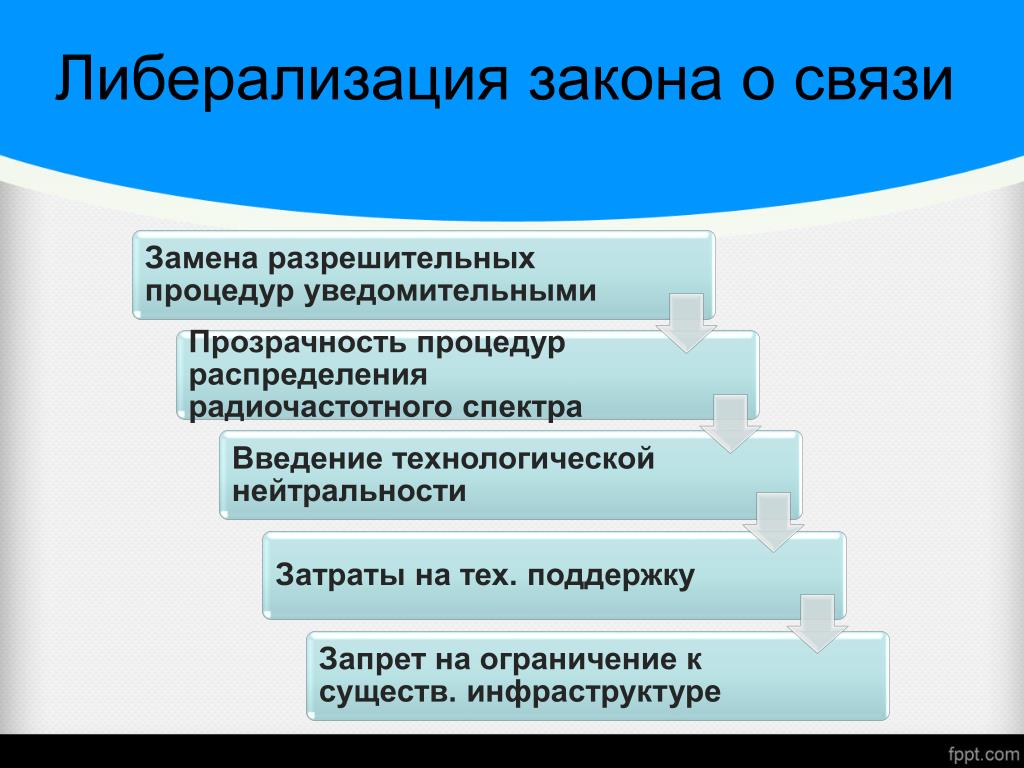 Либерализация закона о связи

Замена разрешительных процедур уведомительными

Прозрачность процедур распределения радиочастотного спектра

Введение технологической нейтральности

Затраты на тех. поддержку

Запрет на ограничение к существ. инфраструктуре

fppt.com